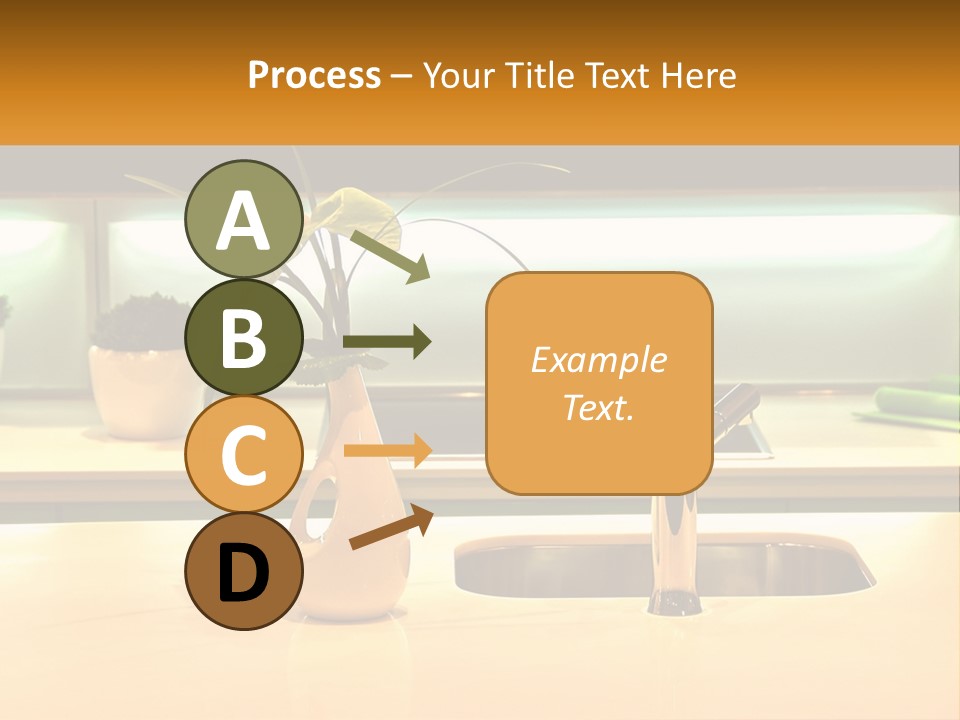 Process – Your Title Text Here

A

B

C

D

Example Text.